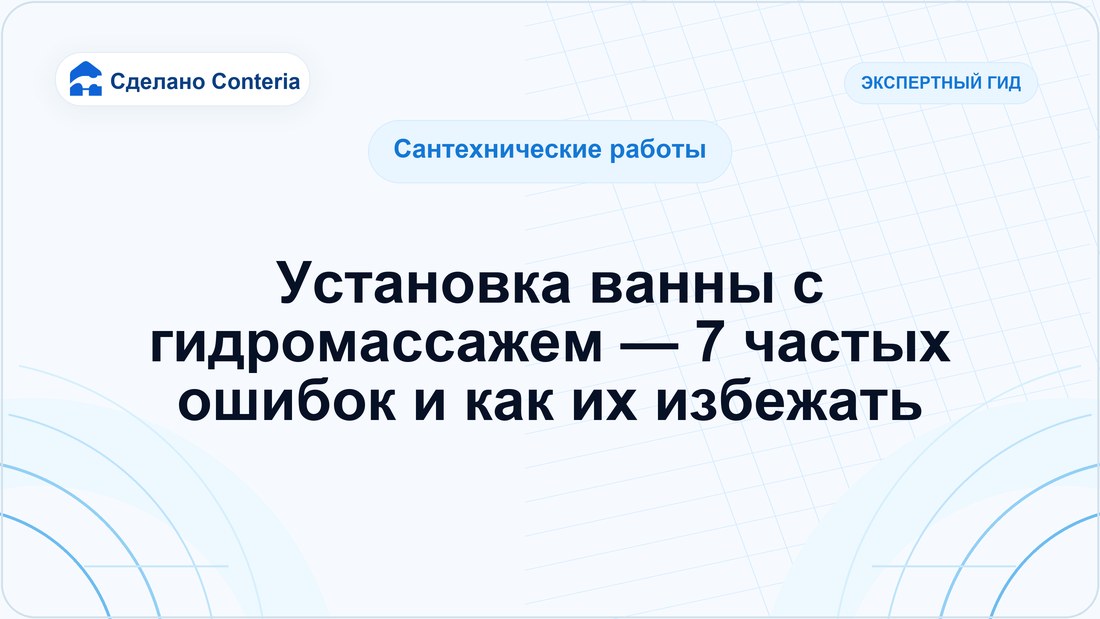 Сделано Conteria

ЭКСПЕРТНЫЙ ГИД

Сантехнические работы

Установка ванны с гидромассажем — 7 частых ошибок и как их избежать